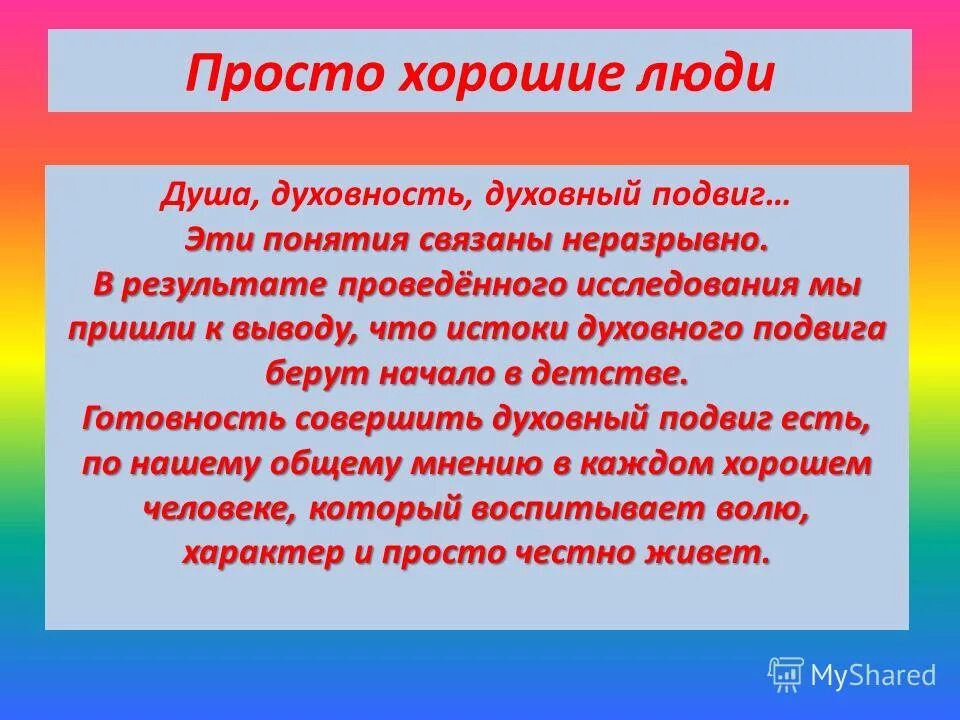 Просто хорошие люди

Душа, духовность, духовный подвиг…
Эти понятия связаны неразрывно.
В результате проведённого исследования мы пришли к выводу, что истоки духовного подвига берут начало в детстве.
Готовность совершить духовный подвиг есть, по нашему общему мнению в каждом хорошем человеке, который воспитывает волю, характер и просто честно живет.

MyShared